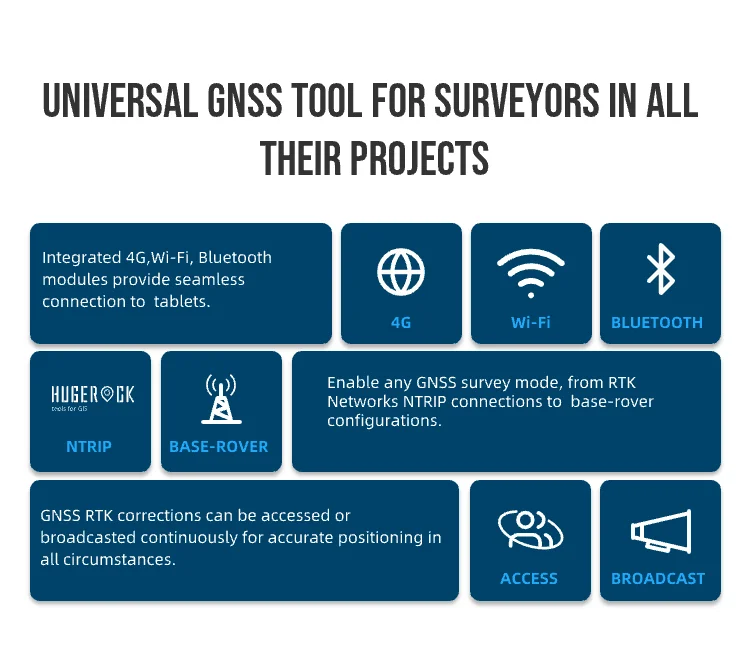 UNIVERSAL GNSS TOOL FOR SURVEYORS IN ALL THEIR PROJECTS

Integrated 4G,Wi-Fi, Bluetooth modules provide seamless connection to tablets.

4G

Wi-Fi

BLUETOOTH

HUGEROCK
tools for GIS

NTRIP

BASE-ROVER

Enable any GNSS survey mode, from RTK Networks NTRIP connections to base-rover configurations.

GNSS RTK corrections can be accessed or broadcasted continuously for accurate positioning in all circumstances.

ACCESS

BROADCAST